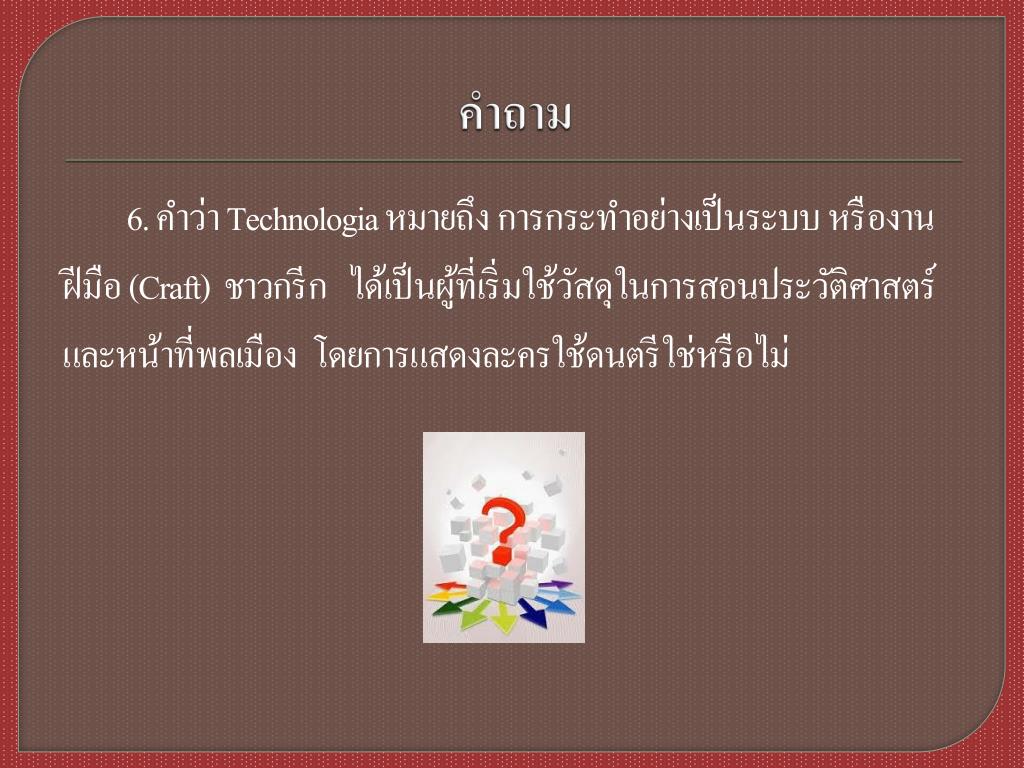 คำถาม

6. คำว่า Technologia หมายถึง การกระทำอย่างเป็นระบบ หรืองานฝีมือ (Craft) ชาวกรีก ได้เป็นผู้ที่เริ่มใช้วัสดุในการสอนประวัติศาสตร์และหน้าที่พลเมือง โดยการแสดงละครใช้ดนตรีใช่หรือไม่